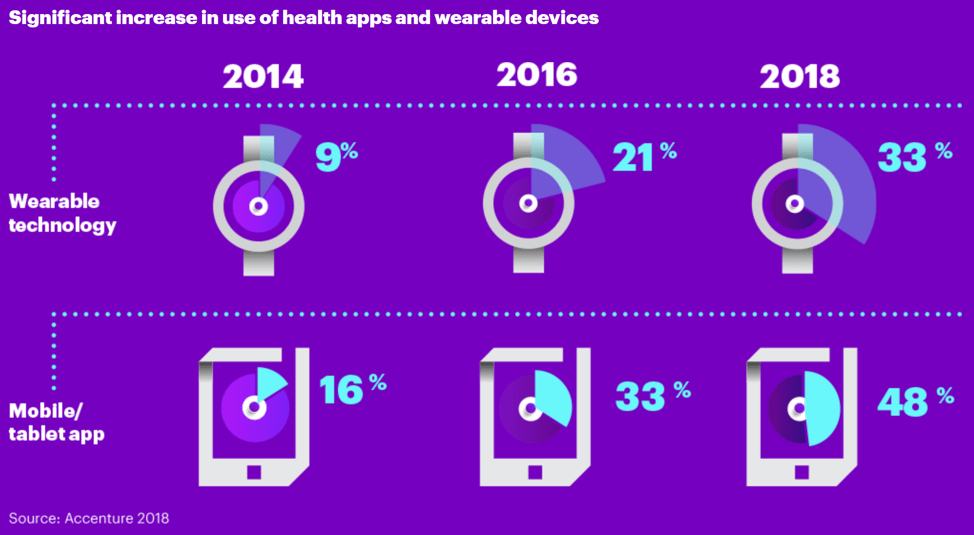 Significant increase in use of health apps and wearable devices

2014

2016

2018

Wearable technology

9%

21%

33%

Mobile/ tablet app

16%

33%

48%

Source: Accenture 2018